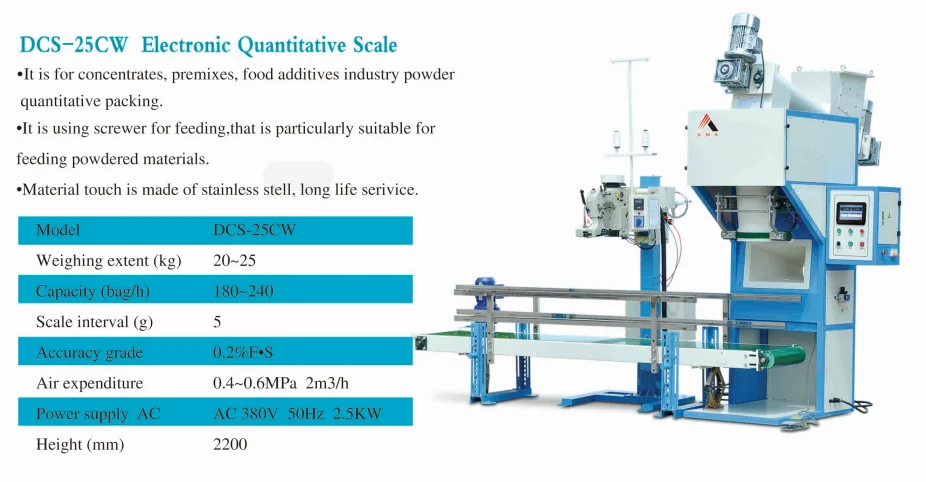 DCS-25CW Electronic Quantitative Scale

•It is for concentrates, premixes, food additives industry powder quantitative packing.

•It is using screwer for feeding,that is particularly suitable for feeding powdered materials.

•Material touch is made of stainless stell, long life serivice.

| Model | DCS-25CW |
|---|---|
| Weighing extent (kg) | 20~25 |
| Capacity (bag/h) | 180~240 |
| Scale interval (g) | 5 |
| Accuracy grade | 0.2%F•S |
| Air expenditure | 0.4~0.6MPa 2m3/h |
| Power supply AC | AC 380V 50Hz 2.5KW |
| Height (mm) | 2200 |